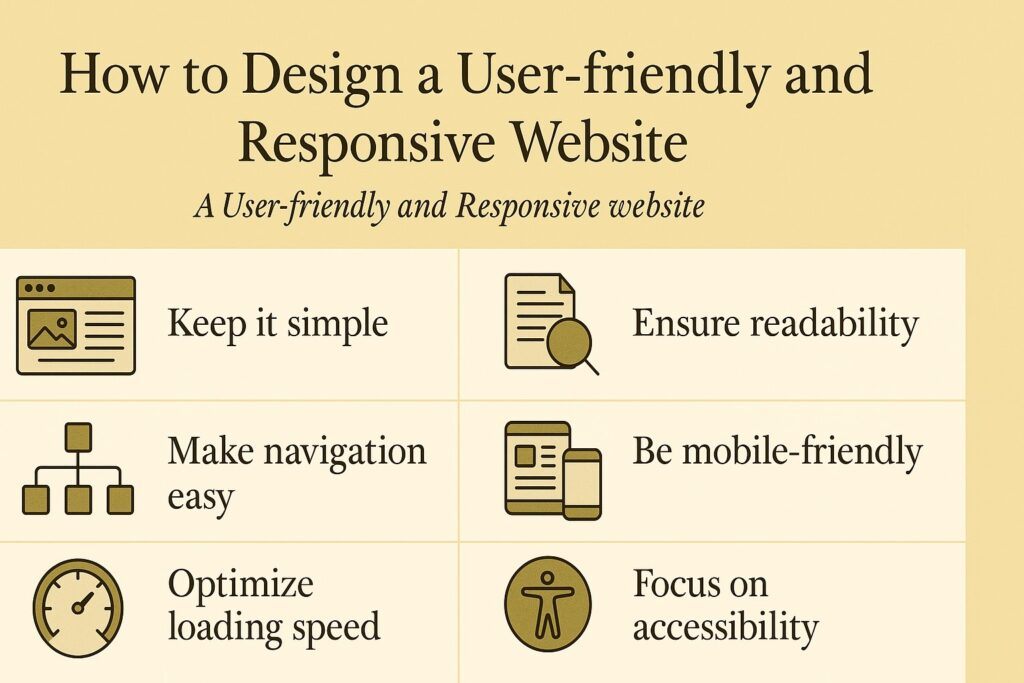 How to Design a User-friendly and Responsive Website

A User-friendly and Responsive website

Keep it simple

Ensure readability

Make navigation easy

Be mobile-friendly

Optimize loading speed

Focus on accessibility